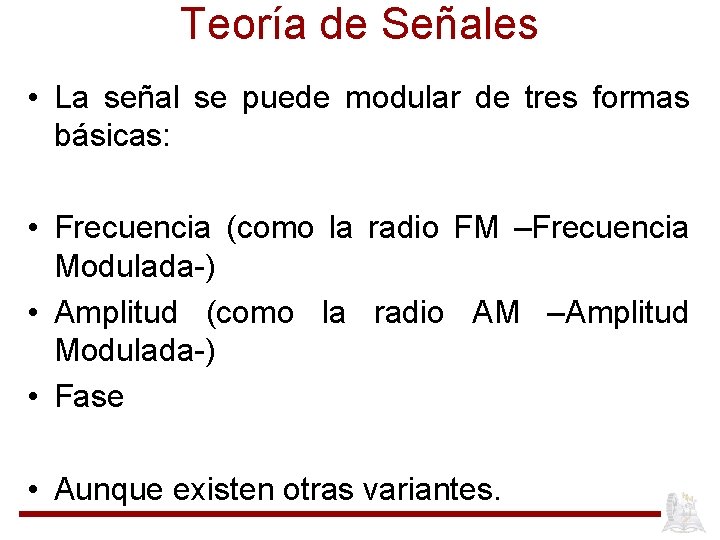 Teoría de Señales

• La señal se puede modular de tres formas básicas:

• Frecuencia (como la radio FM –Frecuencia Modulada-)
• Amplitud (como la radio AM –Amplitud Modulada-)
• Fase

• Aunque existen otras variantes.